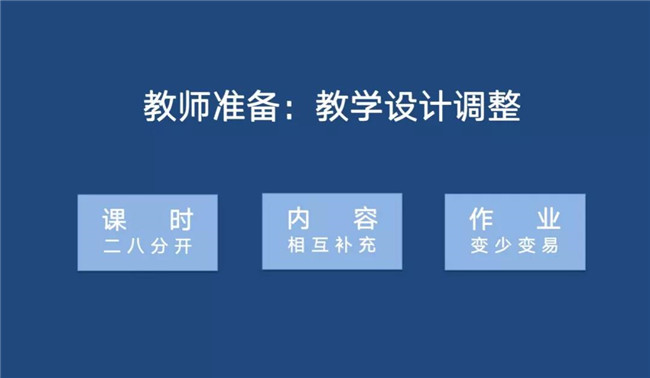 教师准备：教学设计调整

课　时
二八分开

内　容
相互补充

作　业
变少变易